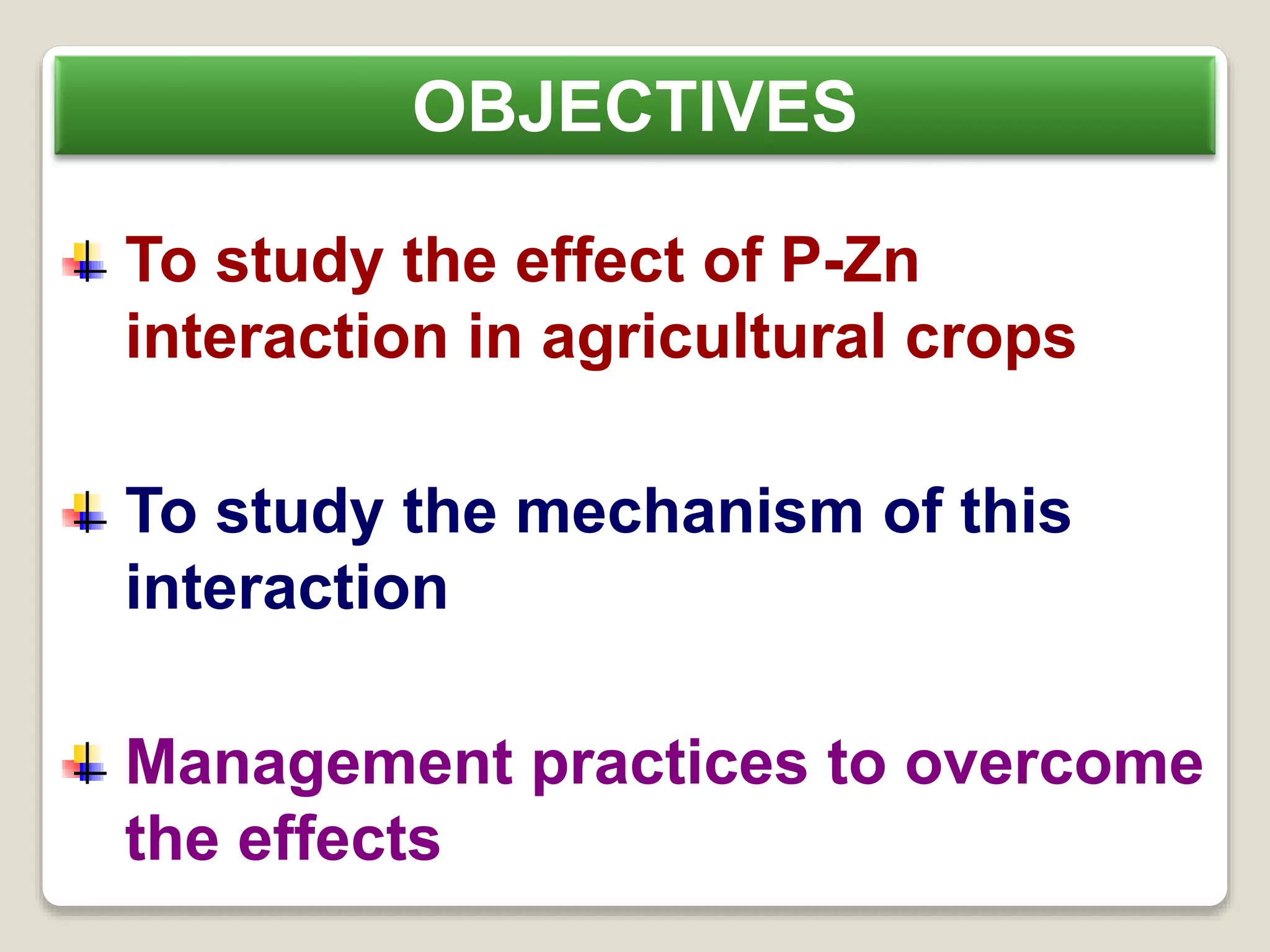 OBJECTIVES

To study the effect of P-Zn interaction in agricultural crops

To study the mechanism of this interaction

Management practices to overcome the effects